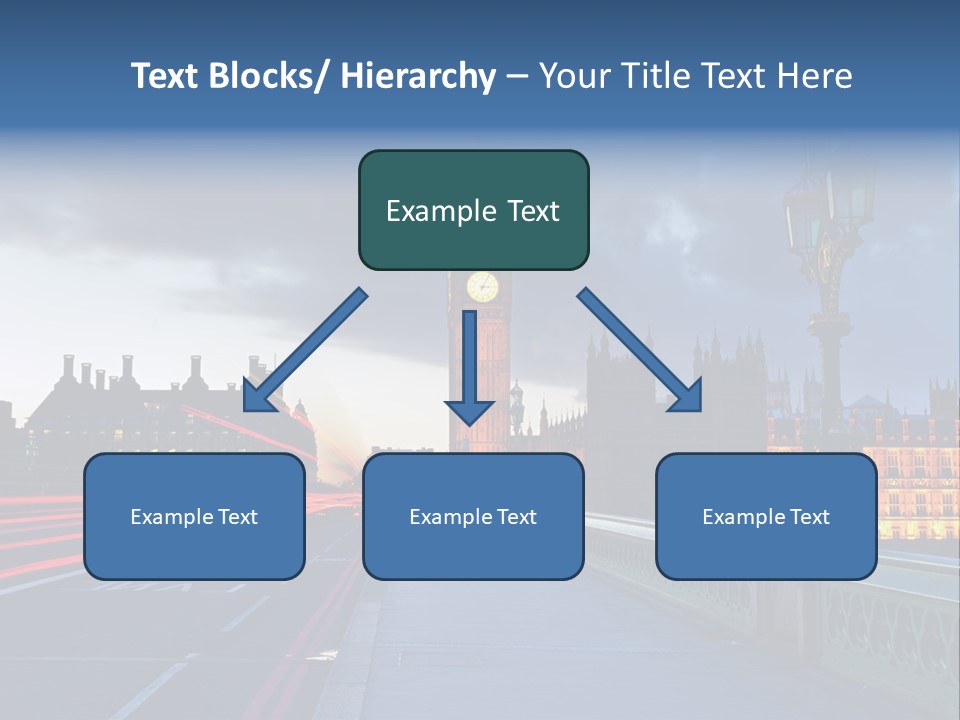 Text Blocks/ Hierarchy – Your Title Text Here

Example Text

Example Text

Example Text

Example Text